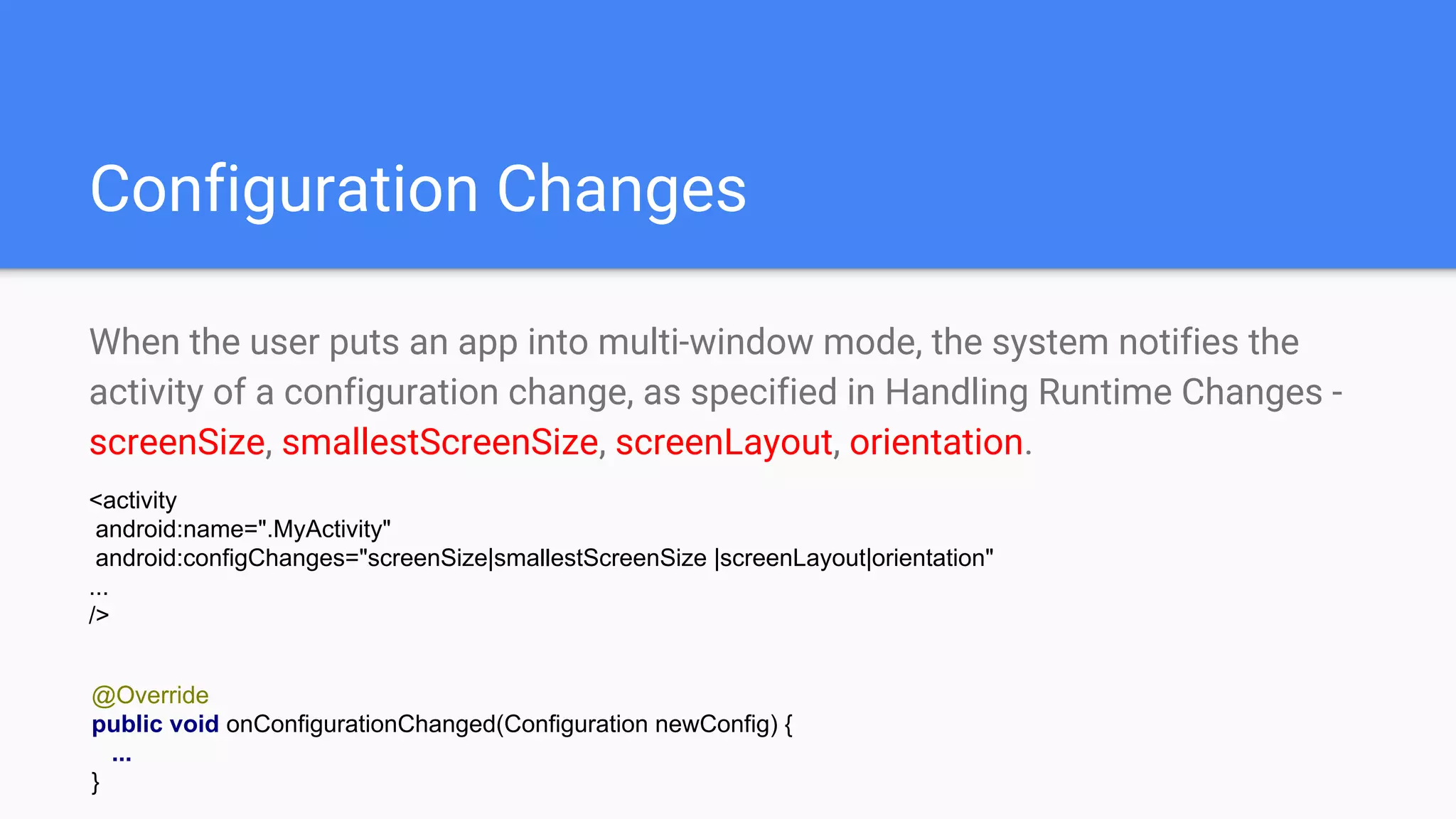 Configuration Changes

When the user puts an app into multi-window mode, the system notifies the activity of a configuration change, as specified in Handling Runtime Changes - screenSize, smallestScreenSize, screenLayout, orientation.

<activity
 android:name=".MyActivity"
 android:configChanges="screenSize|smallestScreenSize |screenLayout|orientation"
...
/>

@Override
public void onConfigurationChanged(Configuration newConfig) {
 ...
}